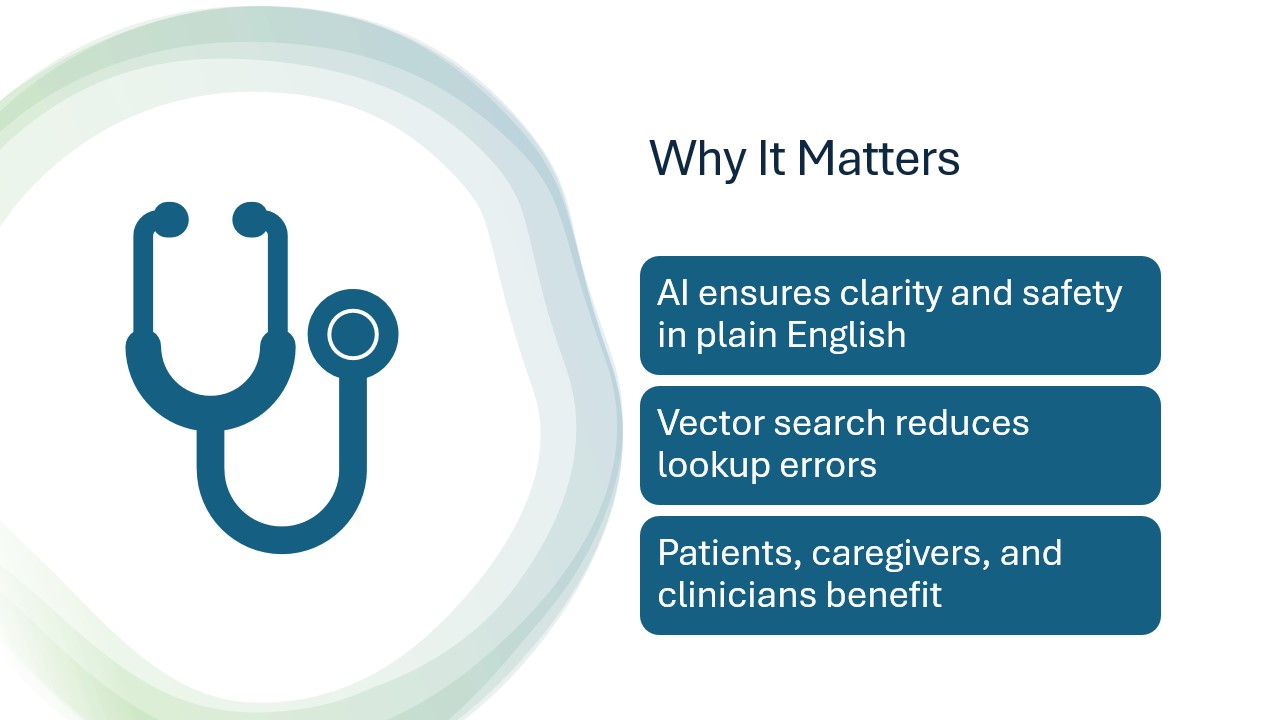 Why It Matters

AI ensures clarity and safety in plain English

Vector search reduces lookup errors

Patients, caregivers, and clinicians benefit